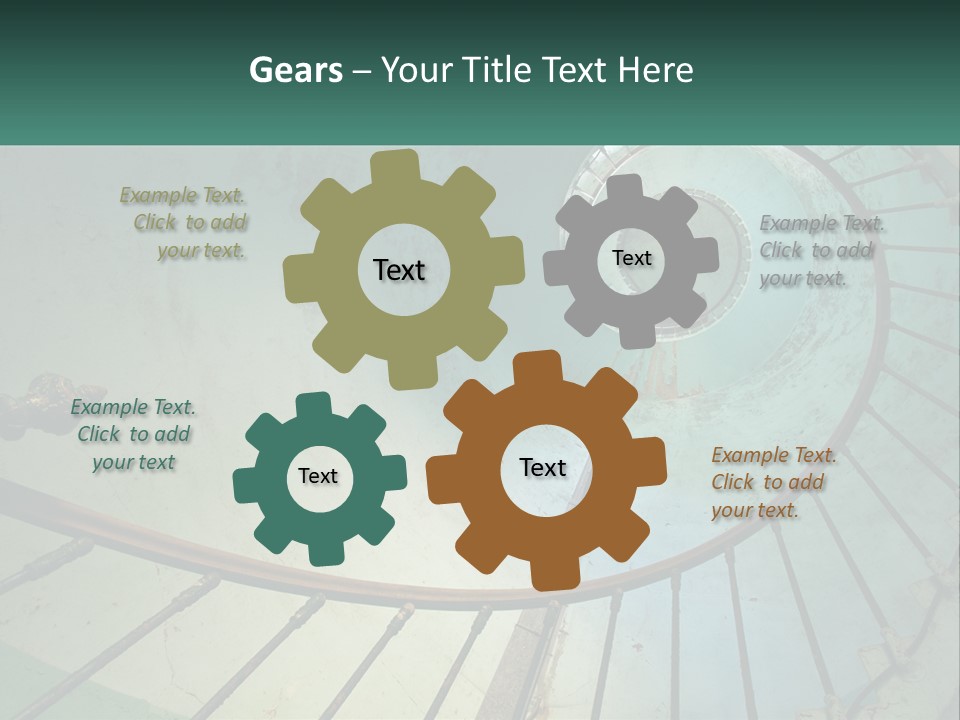 Gears – Your Title Text Here

Example Text. Click to add your text.

Text

Text

Example Text. Click to add your text.

Example Text. Click to add your text

Text

Text

Example Text. Click to add your text.